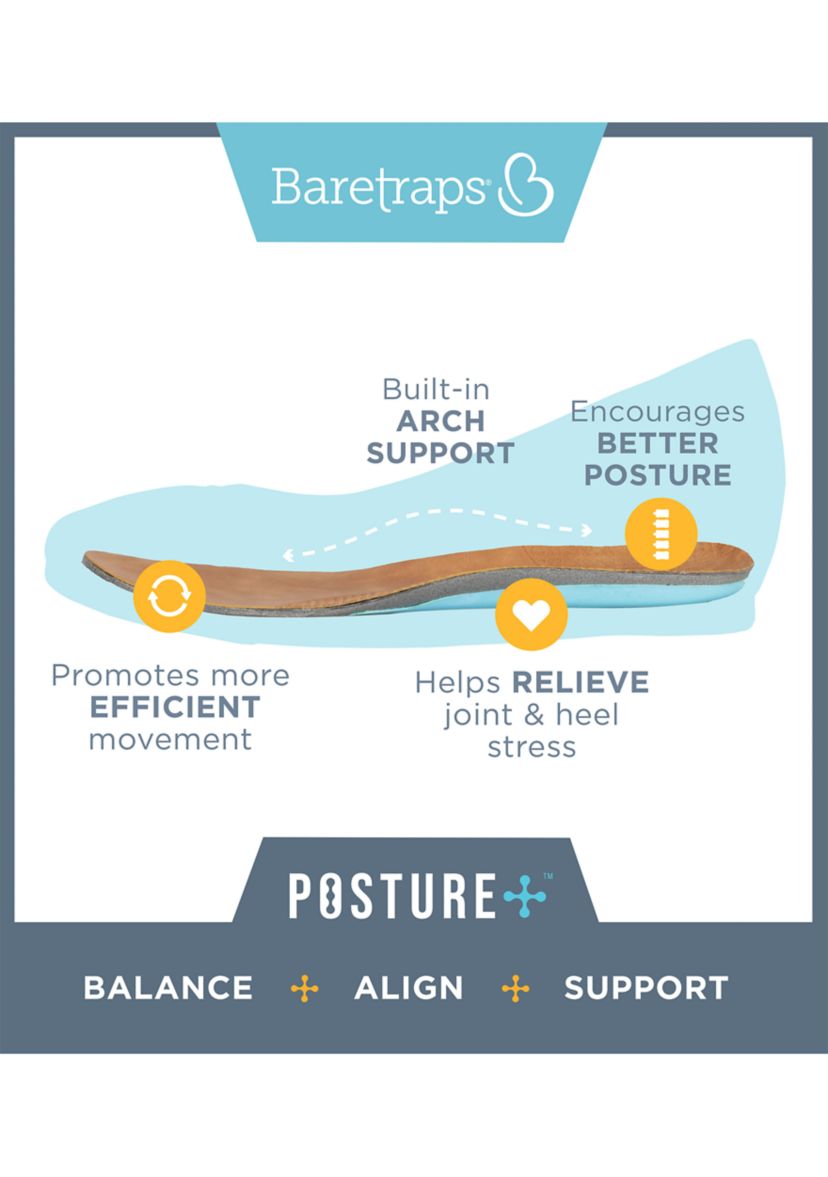 Baretraps®

Built-in
ARCH
SUPPORT

Encourages
BETTER
POSTURE

Promotes more
EFFICIENT
movement

Helps RELIEVE
joint & heel
stress

POSTURE+™

BALANCE + ALIGN + SUPPORT